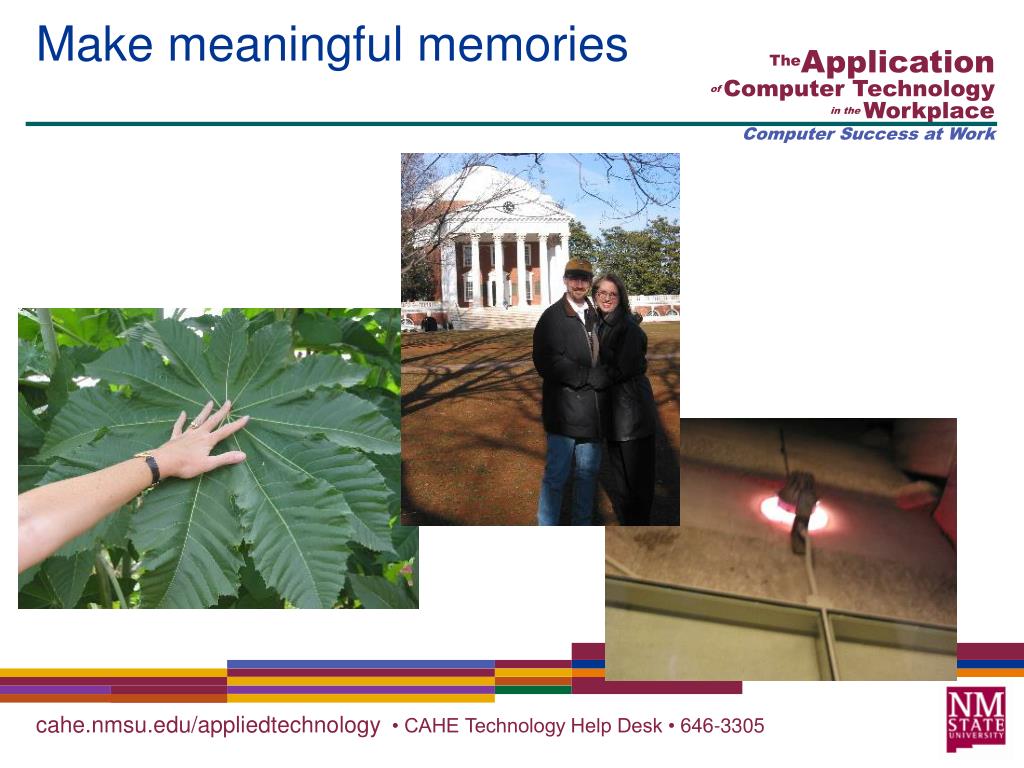 Make meaningful memories

The Application of Computer Technology in the Workplace
Computer Success at Work

cahe.nmsu.edu/appliedtechnology • CAHE Technology Help Desk • 646-3305

NM STATE UNIVERSITY